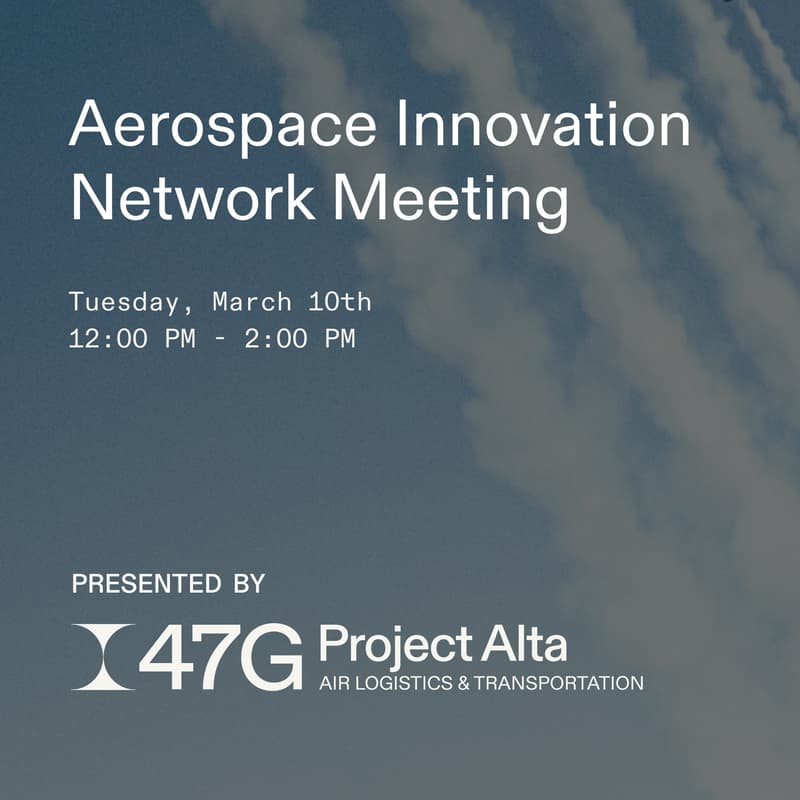 Aerospace Innovation Network Meeting

Tuesday, March 10th
12:00 PM - 2:00 PM

PRESENTED BY

47G Project Alta
AIR LOGISTICS & TRANSPORTATION